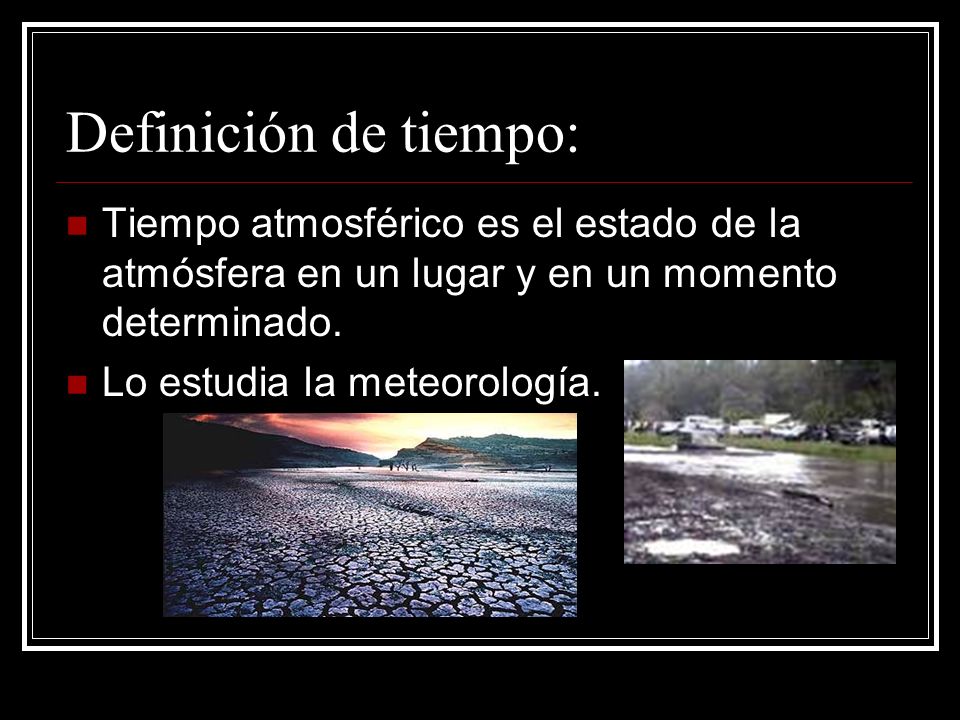 Definición de tiempo:

Tiempo atmosférico es el estado de la atmósfera en un lugar y en un momento determinado.

Lo estudia la meteorología.